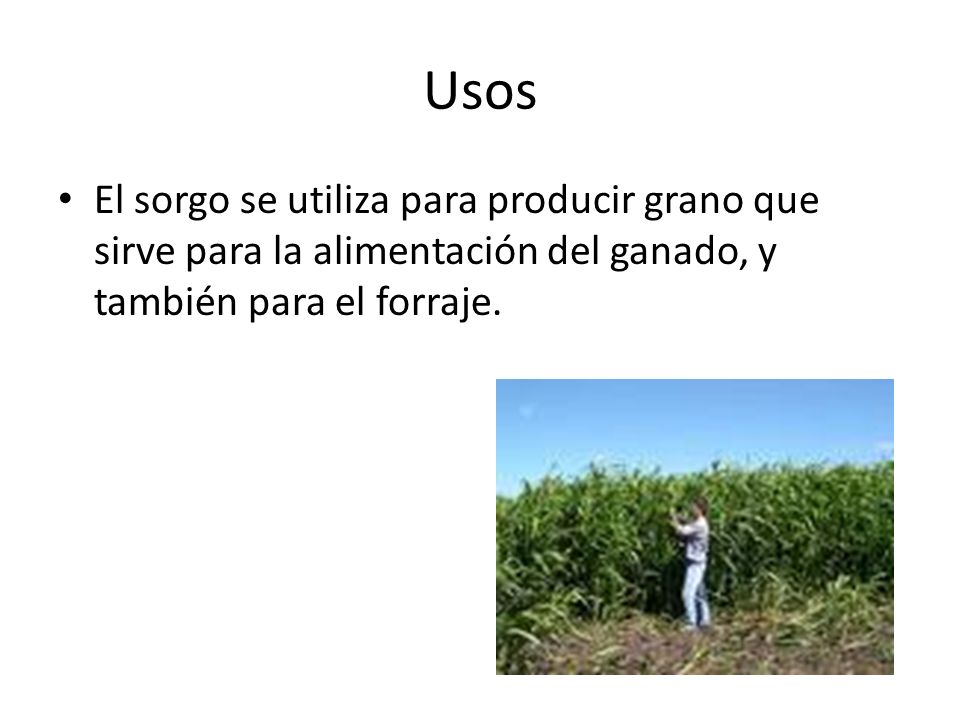 Usos

• El sorgo se utiliza para producir grano que sirve para la alimentación del ganado, y también para el forraje.